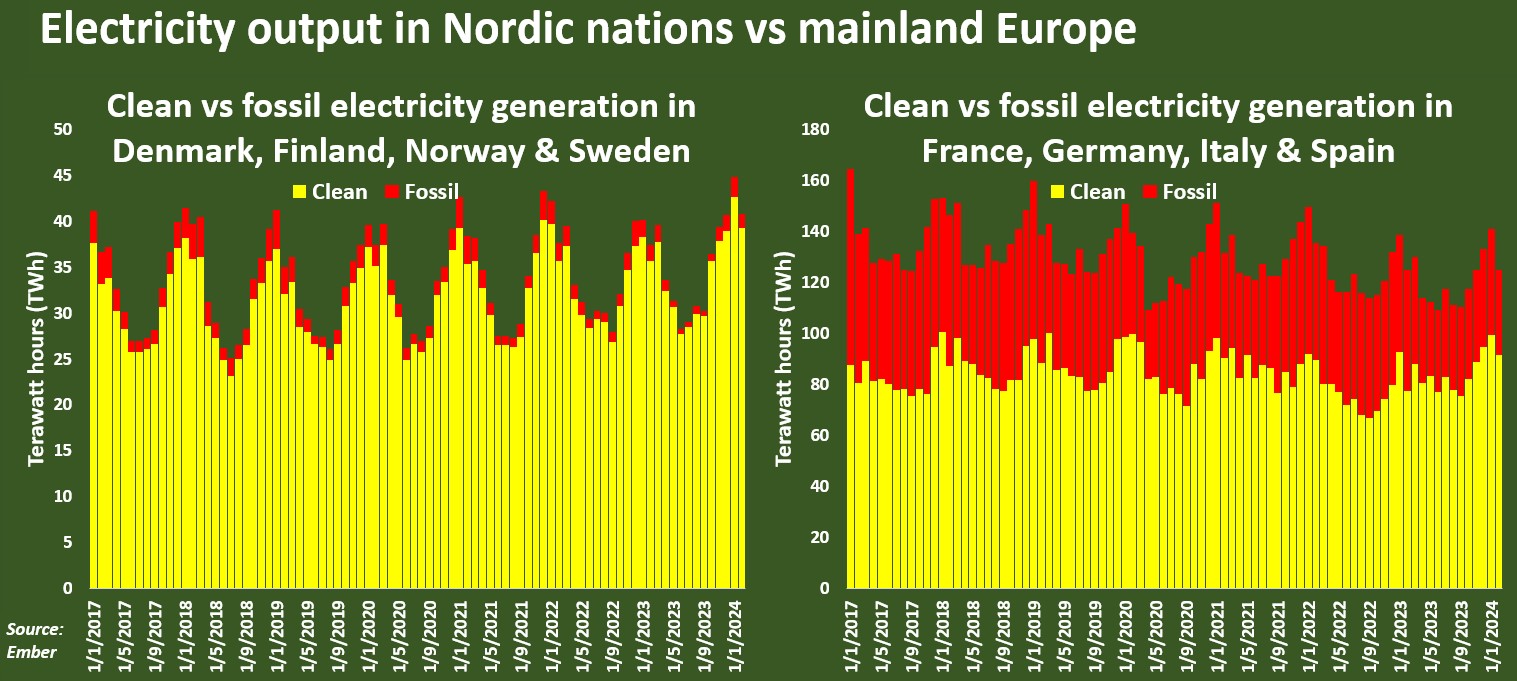 Electricity output in Nordic nations vs mainland Europe

Clean vs fossil electricity generation in Denmark, Finland, Norway & Sweden

Clean Fossil

Terawatt hours (TWh)

50
45
40
35
30
25
20
15
10
5
0

1/1/2017
1/5/2017
1/9/2017
1/1/2018
1/5/2018
1/9/2018
1/1/2019
1/5/2019
1/9/2019
1/1/2020
1/5/2020
1/9/2020
1/1/2021
1/5/2021
1/9/2021
1/1/2022
1/5/2022
1/9/2022
1/1/2023
1/5/2023
1/9/2023
1/1/2024

Source: Ember

Clean vs fossil electricity generation in France, Germany, Italy & Spain

Clean Fossil

Terawatt hours (TWh)

180
160
140
120
100
80
60
40
20
0

1/1/2017
1/5/2017
1/9/2017
1/1/2018
1/5/2018
1/9/2018
1/1/2019
1/5/2019
1/9/2019
1/1/2020
1/5/2020
1/9/2020
1/1/2021
1/5/2021
1/9/2021
1/1/2022
1/5/2022
1/9/2022
1/1/2023
1/5/2023
1/9/2023
1/1/2024